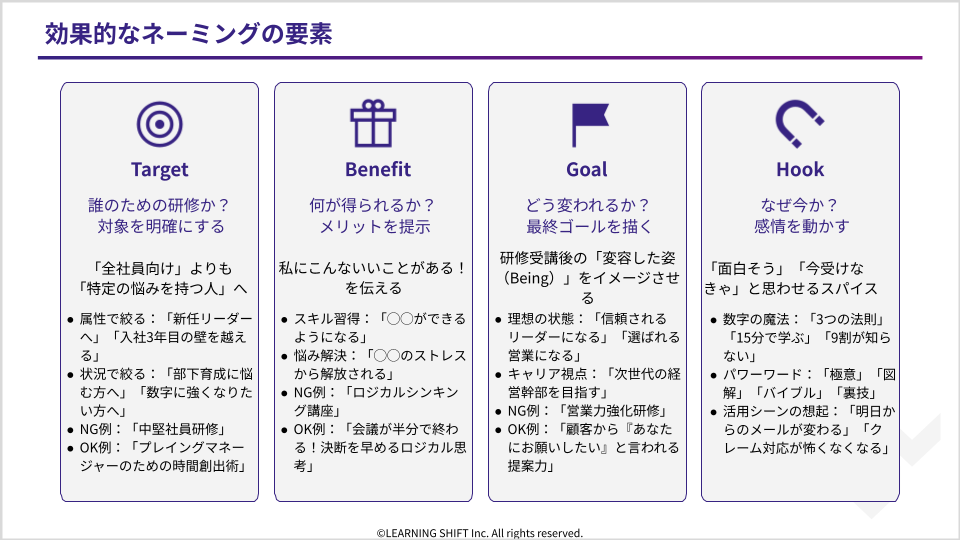 効果的なネーミングの要素

Target

誰のための研修か？
対象を明確にする

「全社員向け」よりも「特定の悩みを持つ人」へ

● 属性で絞る：「新任リーダーへ」「入社3年目の壁を越える」
● 状況で絞る：「部下育成に悩む方へ」「数字に強くなりたい方へ」
● NG例：「中堅社員研修」
● OK例：「プレイングマネージャーのための時間創出術」

Benefit

何が得られるか？
メリットを提示

私にこんないいことがある！を伝える

● スキル習得：「○○ができるようになる」
● 悩み解決：「○○のストレスから解放される」
● NG例：「ロジカルシンキング講座」
● OK例：「会議が半分で終わる！決断を早めるロジカル思考」

Goal

どう変われるか？
最終ゴールを描く

研修受講後の「変容した姿（Being）」をイメージさせる

● 理想の状態：「信頼されるリーダーになる」「選ばれる営業になる」
● キャリア視点：「次世代の経営幹部を目指す」
● NG例：「営業力強化研修」
● OK例：「顧客から『あなたにお願いしたい』と言われる提案力」

Hook

なぜ今か？
感情を動かす

「面白そう」「今受けなきゃ」と思わせるスパイス

● 数字の魔法：「3つの法則」「15分で学ぶ」「9割が知らない」
● パワーワード：「極意」「図解」「バイブル」「裏技」
● 活用シーンの想起：「明日からのメールが変わる」「クレーム対応が怖くなくなる」

©LEARNING SHIFT Inc. All rights reserved.